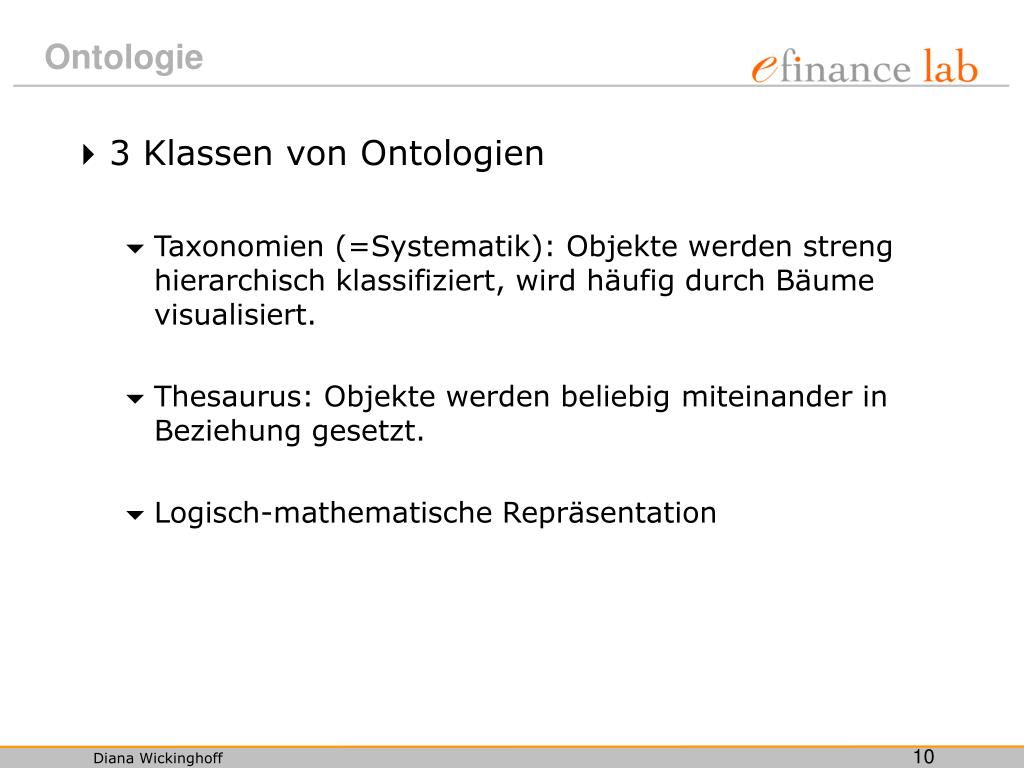 Ontologie

efinance lab

3 Klassen von Ontologien

Taxonomien (=Systematik): Objekte werden streng hierarchisch klassifiziert, wird häufig durch Bäume visualisiert.

Thesaurus: Objekte werden beliebig miteinander in Beziehung gesetzt.

Logisch-mathematische Repräsentation

Diana Wickinghoff

10